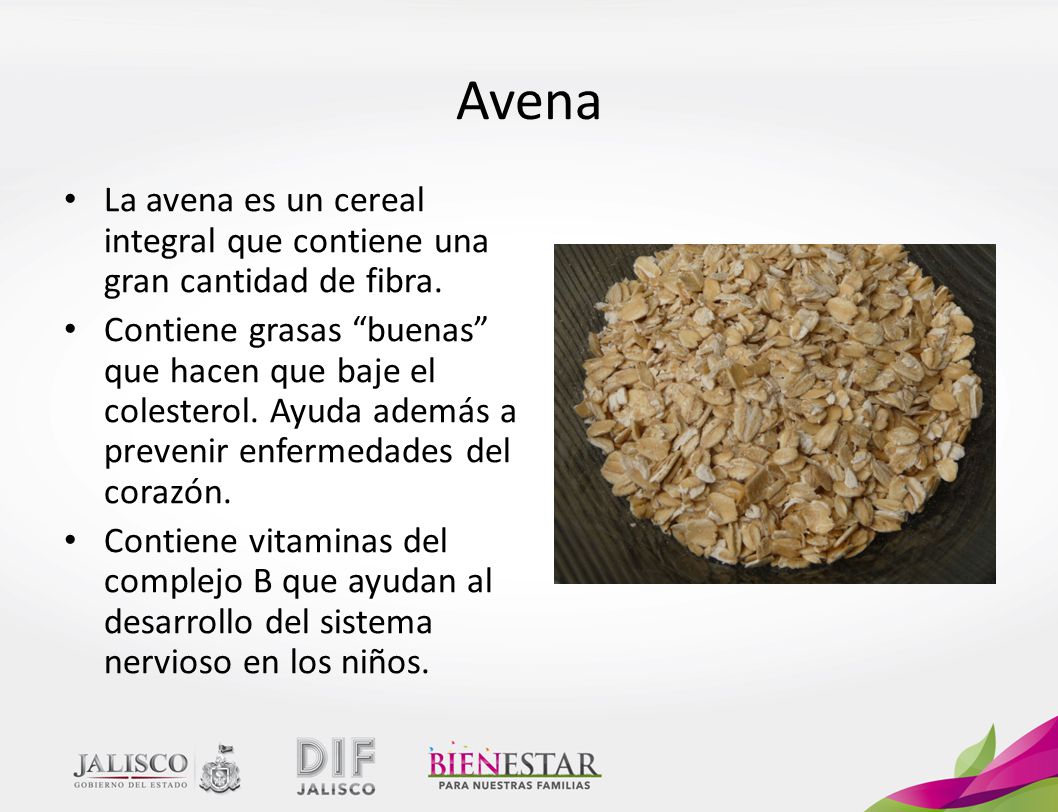 Avena

• La avena es un cereal integral que contiene una gran cantidad de fibra.

• Contiene grasas “buenas” que hacen que baje el colesterol. Ayuda además a prevenir enfermedades del corazón.

• Contiene vitaminas del complejo B que ayudan al desarrollo del sistema nervioso en los niños.

JALISCO
GOBIERNO DEL ESTADO

DIF
JALISCO

BIENESTAR
PARA NUESTRAS FAMILIAS